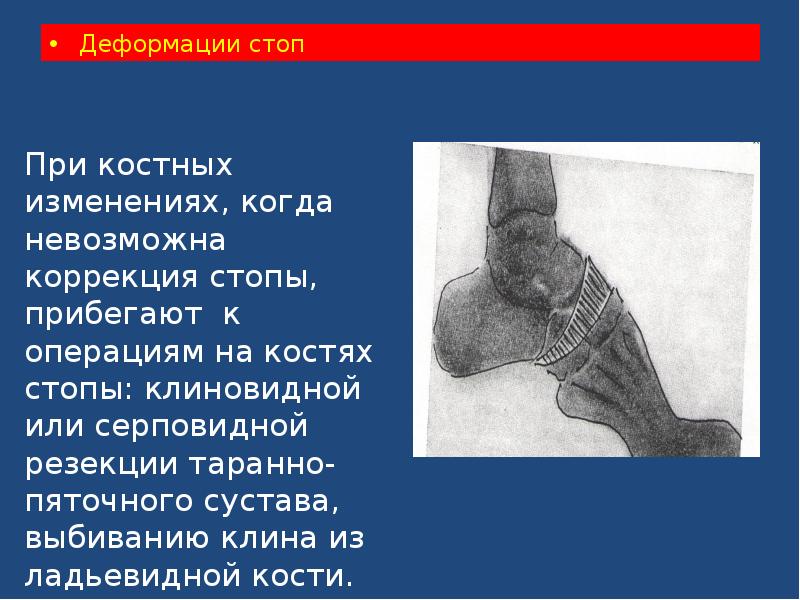 • Деформации стоп

При костных изменениях, когда невозможна коррекция стопы, прибегают к операциям на костях стопы: клиновидной или серповидной резекции таранно-пяточного сустава, выбиванию клина из ладьевидной кости.